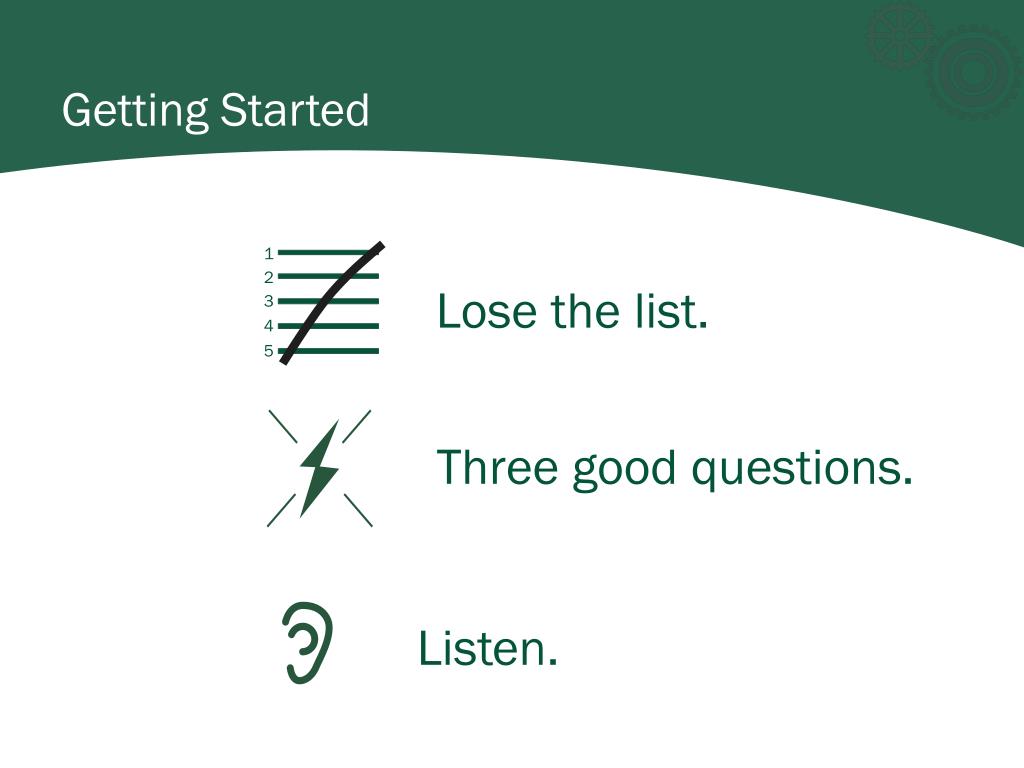 Getting Started

1
2
3
4
5

Lose the list.

Three good questions.

Listen.